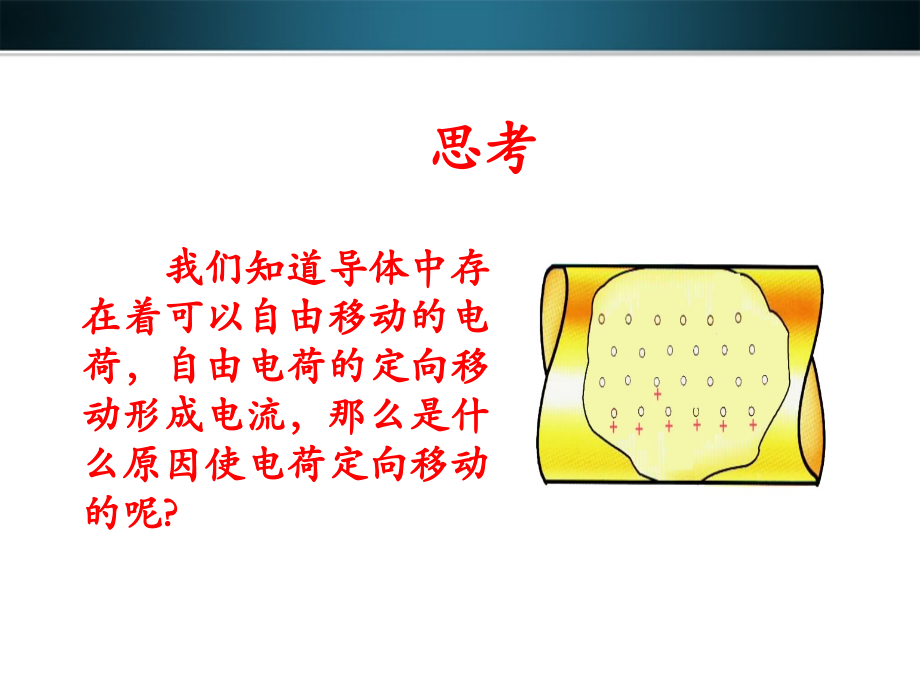 思考

我们知道导体中存在着可以自由移动的电荷，自由电荷的定向移动形成电流，那么是什么原因使电荷定向移动的呢?